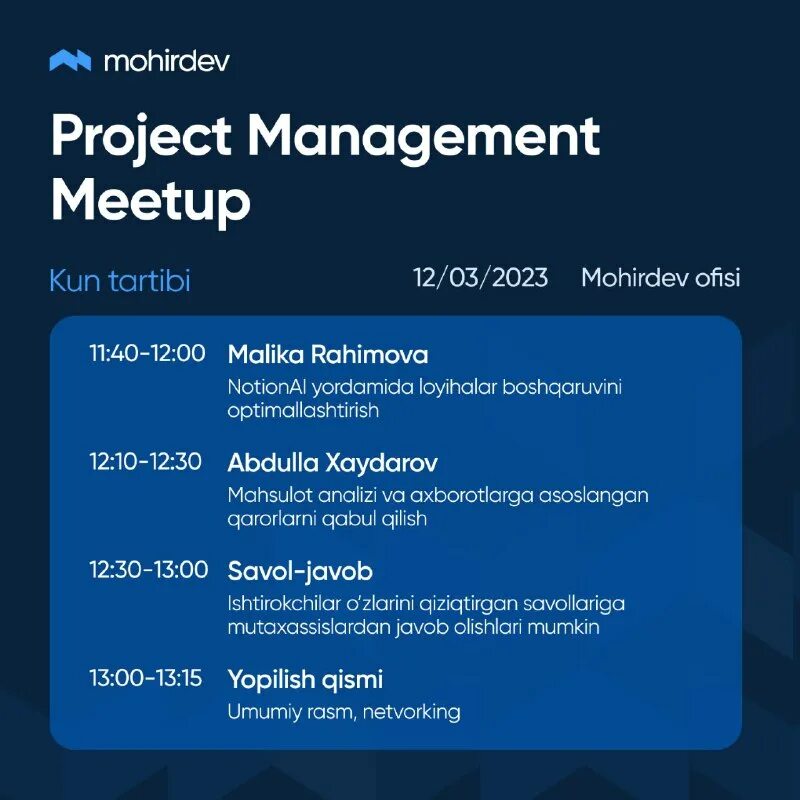 mohirdev

Project Management Meetup

Kun tartibi

12/03/2023

Mohirdev ofisi

11:40-12:00
Malika Rahimova
NotionAI yordamida loyihalar boshqaruvini optimallashtirish

12:10-12:30
Abdulla Xaydarov
Mahsulot analizi va axborotlarga asoslangan qarorlarni qabul qilish

12:30-13:00
Savol-javob
Ishtirokchilar o'zlarini qiziqtirgan savollariga mutaxassislardan javob olishlari mumkin

13:00-13:15
Yopilish qismi
Umumiy rasm, netvorking